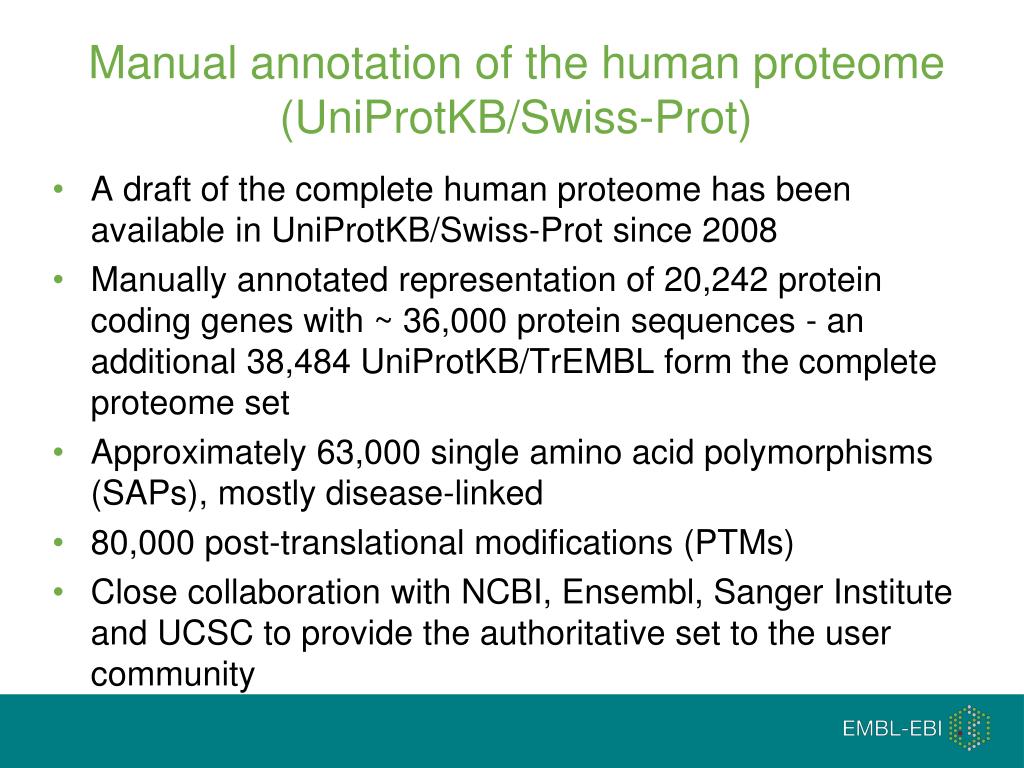 Manual annotation of the human proteome (UniProtKB/Swiss-Prot)

• A draft of the complete human proteome has been available in UniProtKB/Swiss-Prot since 2008

• Manually annotated representation of 20,242 protein coding genes with ~ 36,000 protein sequences - an additional 38,484 UniProtKB/TrEMBL form the complete proteome set

• Approximately 63,000 single amino acid polymorphisms (SAPs), mostly disease-linked

• 80,000 post-translational modifications (PTMs)

• Close collaboration with NCBI, Ensembl, Sanger Institute and UCSC to provide the authoritative set to the user community

EMBL-EBI